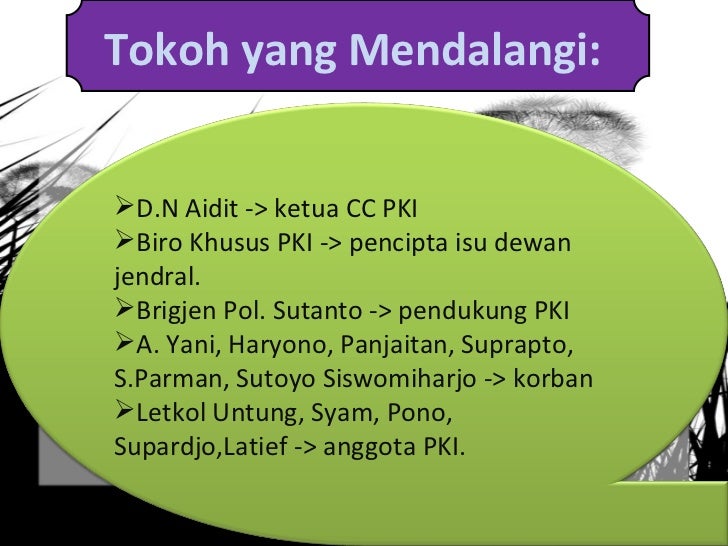 Tokoh yang Mendalangi:

➢D.N Aidit -> ketua CC PKI
➢Biro Khusus PKI -> pencipta isu dewan jendral.
➢Brigjen Pol. Sutanto -> pendukung PKI
➢A. Yani, Haryono, Panjaitan, Suprapto, S.Parman, Sutoyo Siswomiharjo -> korban
➢Letkol Untung, Syam, Pono, Supardjo,Latief -> anggota PKI.